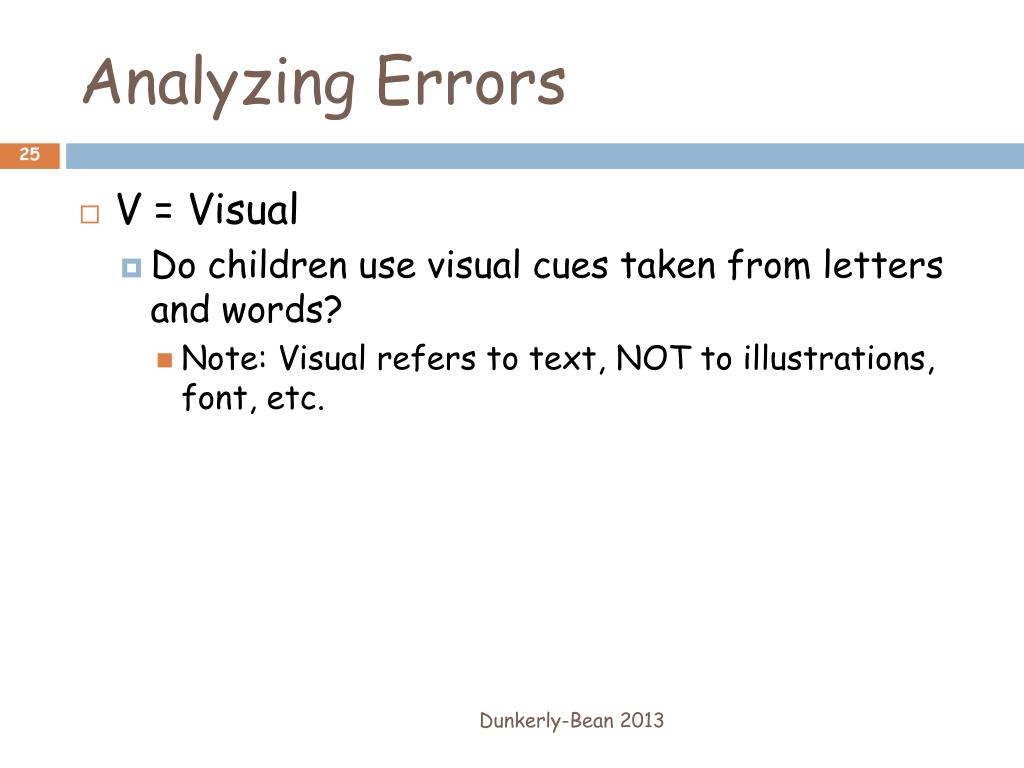 Analyzing Errors

25

V = Visual

Do children use visual cues taken from letters and words?

Note: Visual refers to text, NOT to illustrations, font, etc.

Dunkerly-Bean 2013